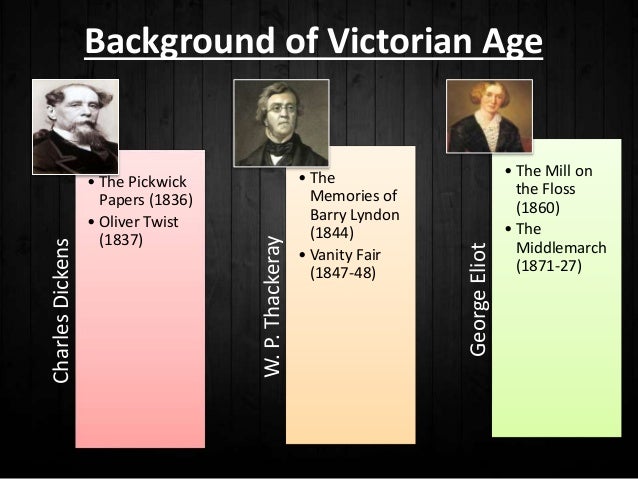 Background of Victorian Age

Charles Dickens

• The Pickwick Papers (1836)
• Oliver Twist (1837)

W. P. Thackeray

• The Memories of Barry Lyndon (1844)
• Vanity Fair (1847-48)

George Eliot

• The Mill on the Floss (1860)
• The Middlemarch (1871-27)